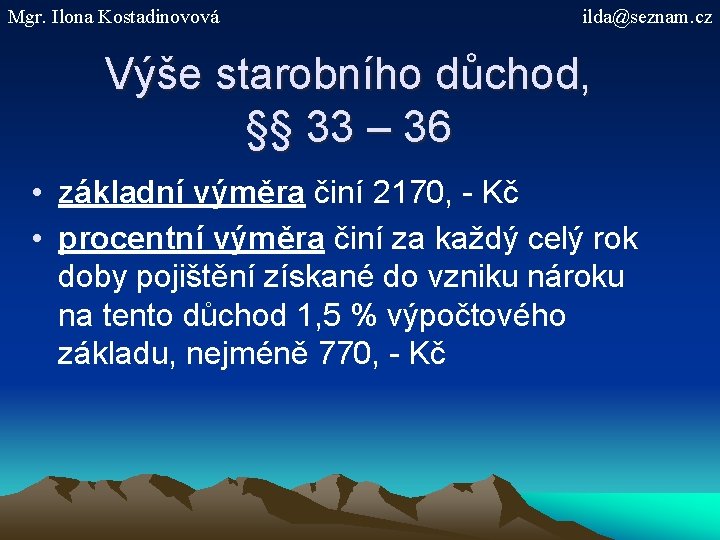 Mgr. Ilona Kostadinovová

ilda@seznam.cz

Výše starobního důchod, §§ 33 – 36

• základní výměra činí 2170, - Kč
• procentní výměra činí za každý celý rok doby pojištění získané do vzniku nároku na tento důchod 1,5 % výpočtového základu, nejméně 770, - Kč